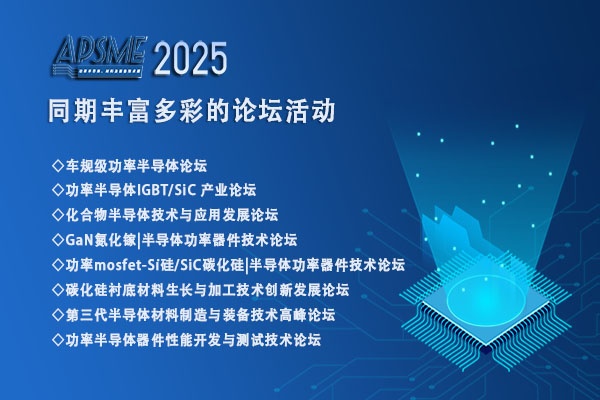 APSME 2025

同期丰富多彩的论坛活动

◇车规级功率半导体论坛
◇功率半导体IGBT/SiC 产业论坛
◇化合物半导体技术与应用发展论坛
◇GaN氮化镓|半导体功率器件技术论坛
◇功率mosfet-Si硅/SiC碳化硅|半导体功率器件技术论坛
◇碳化硅衬底材料生长与加工技术创新发展论坛
◇第三代半导体材料制造与装备技术高峰论坛
◇功率半导体器件性能开发与测试技术论坛